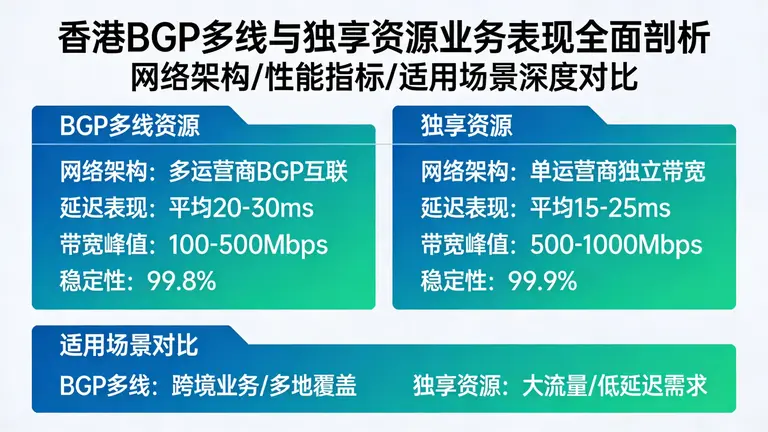 香港BGP多线与独享资源业务表现全面剖析
网络架构/性能指标/适用场景深度对比

BGP多线资源
网络架构：多运营商BGP互联
延迟表现：平均20-30ms
带宽峰值：100-500Mbps
稳定性：99.8%

独享资源
网络架构：单运营商独立带宽
延迟表现：平均15-25ms
带宽峰值：500-1000Mbps
稳定性：99.9%

适用场景对比
BGP多线：跨境业务/多地覆盖
独享资源：大流量/低延迟需求